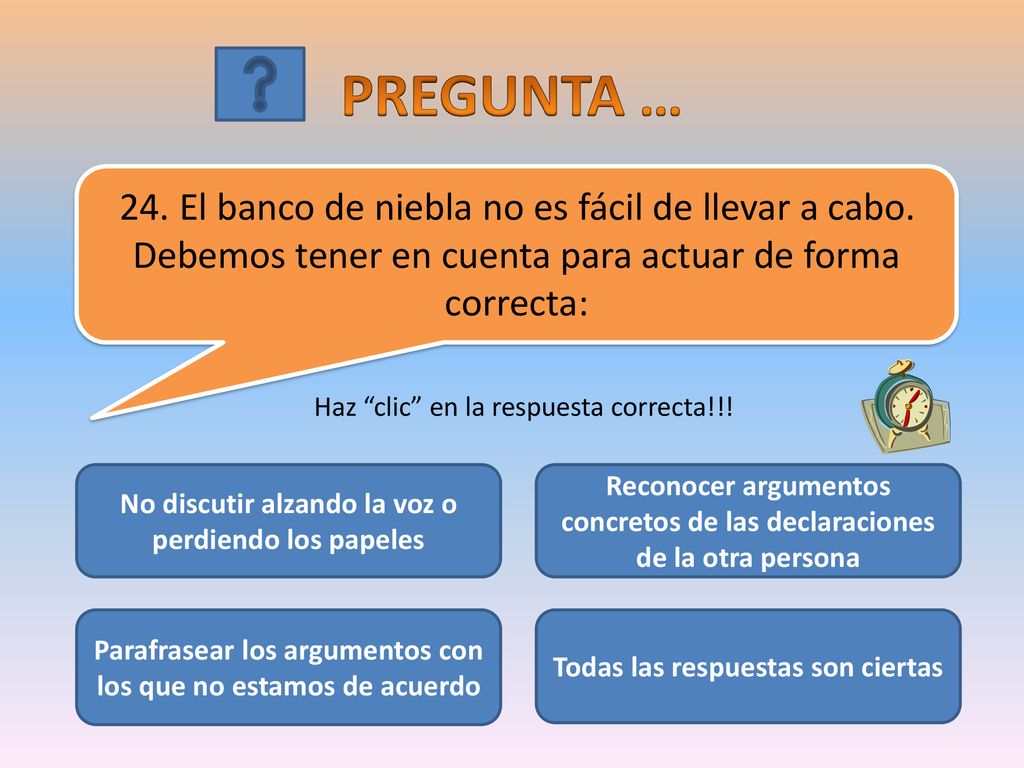 ?

PREGUNTA …

24. El banco de niebla no es fácil de llevar a cabo. Debemos tener en cuenta para actuar de forma correcta:

Haz “clic” en la respuesta correcta!!!

No discutir alzando la voz o perdiendo los papeles

Reconocer argumentos concretos de las declaraciones de la otra persona

Parafrasear los argumentos con los que no estamos de acuerdo

Todas las respuestas son ciertas